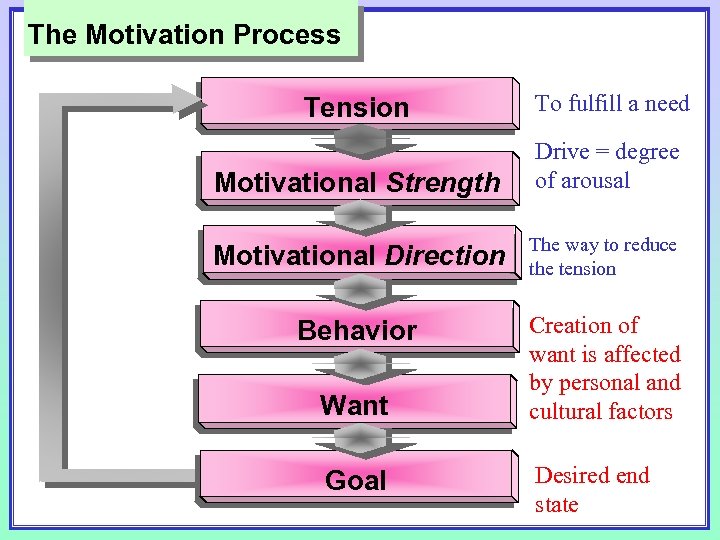 The Motivation Process

Tension

To fulfill a need

Motivational Strength

Drive = degree of arousal

Motivational Direction

The way to reduce the tension

Behavior

Creation of want is affected by personal and cultural factors

Want

Goal

Desired end state